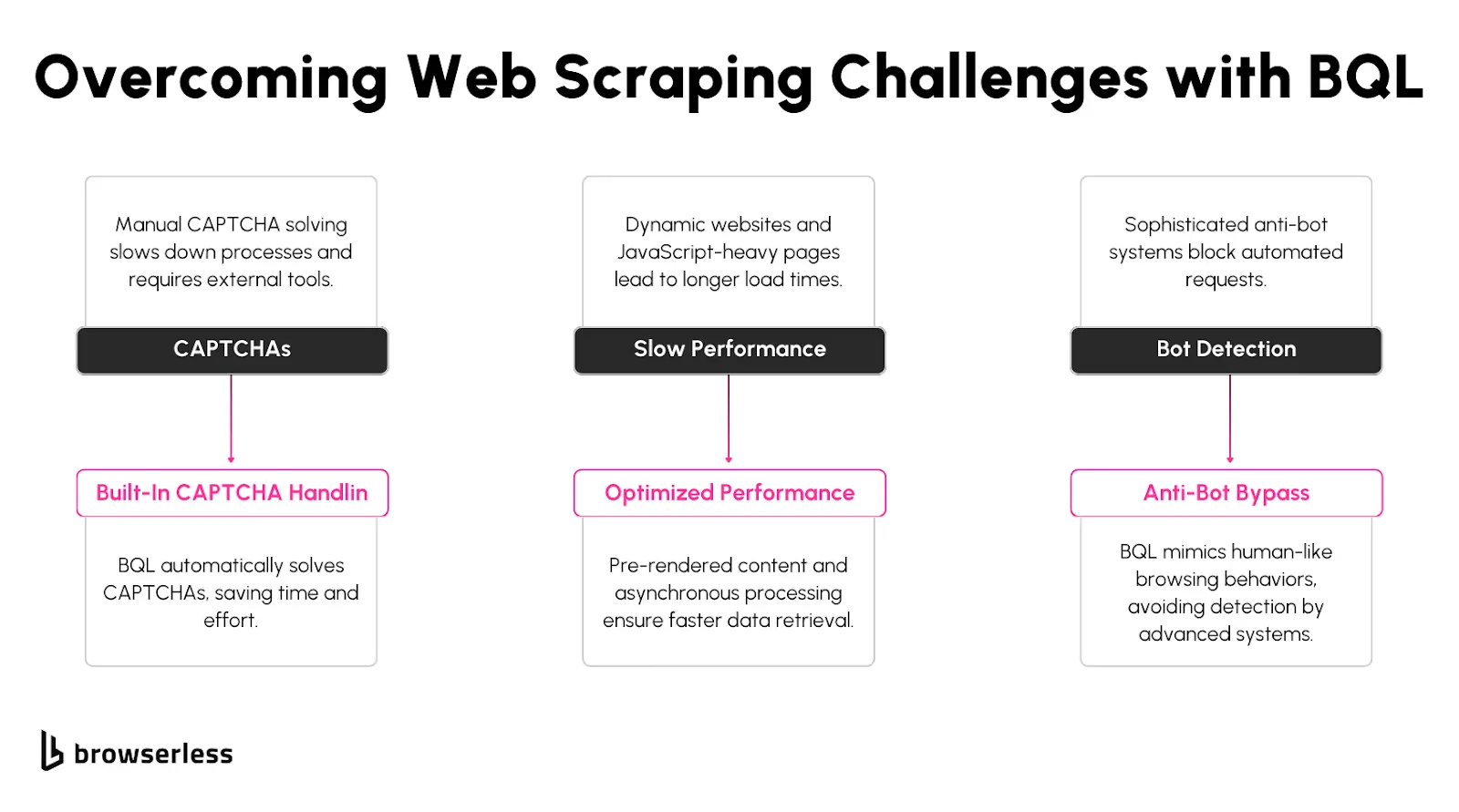 Overcoming Web Scraping Challenges with BQL

Manual CAPTCHA solving slows down processes and requires external tools.

CAPTCHAs

Built-In CAPTCHA Handlin

BQL automatically solves CAPTCHAs, saving time and effort.

Dynamic websites and JavaScript-heavy pages lead to longer load times.

Slow Performance

Optimized Performance

Pre-rendered content and asynchronous processing ensure faster data retrieval.

Sophisticated anti-bot systems block automated requests.

Bot Detection

Anti-Bot Bypass

BQL mimics human-like browsing behaviors, avoiding detection by advanced systems.

browserless